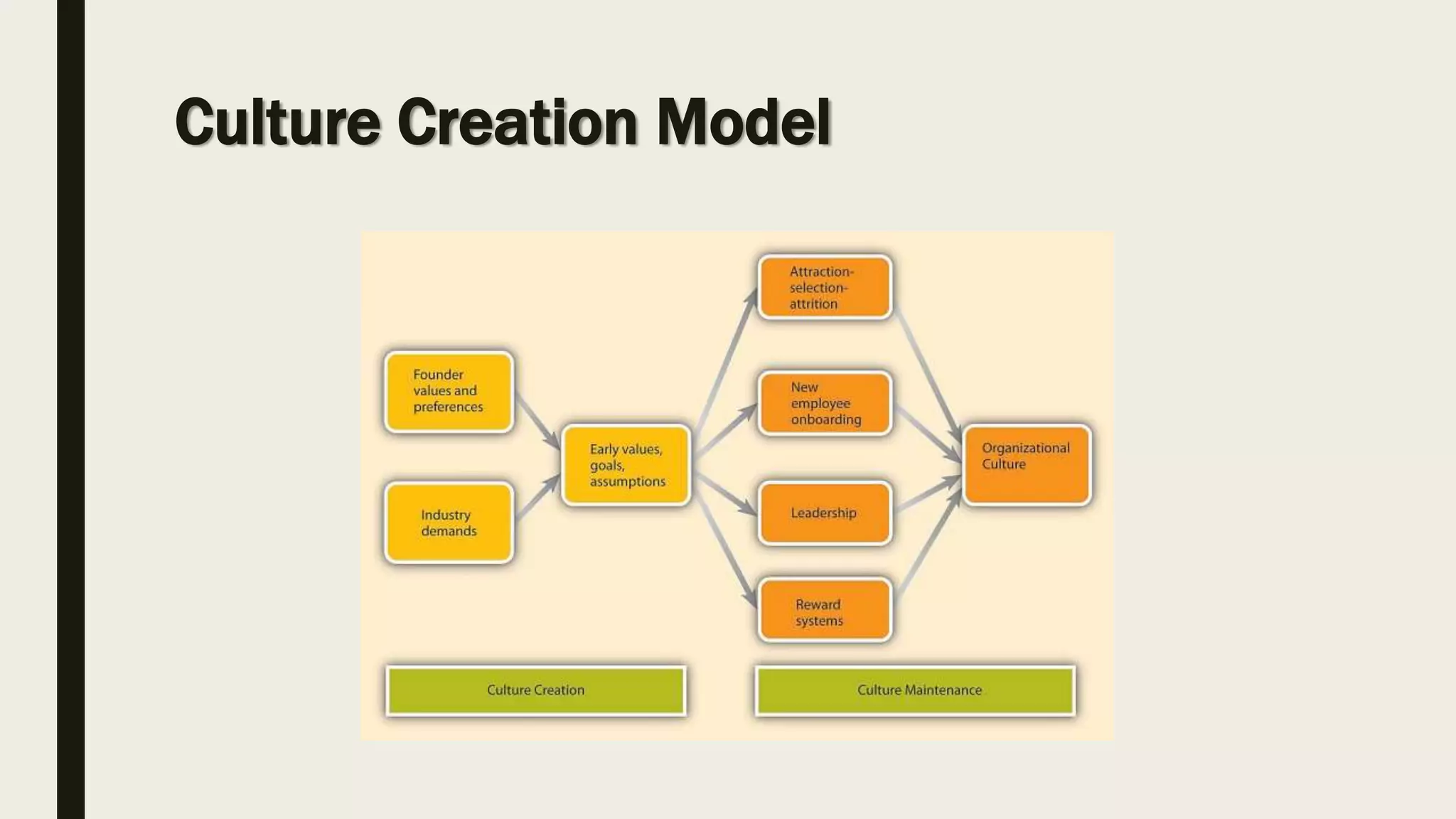 Culture Creation Model

Founder values and preferences

Industry demands

Early values, goals, assumptions

Attraction-selection-attrition

New employee onboarding

Leadership

Reward systems

Organizational Culture

Culture Creation

Culture Maintenance